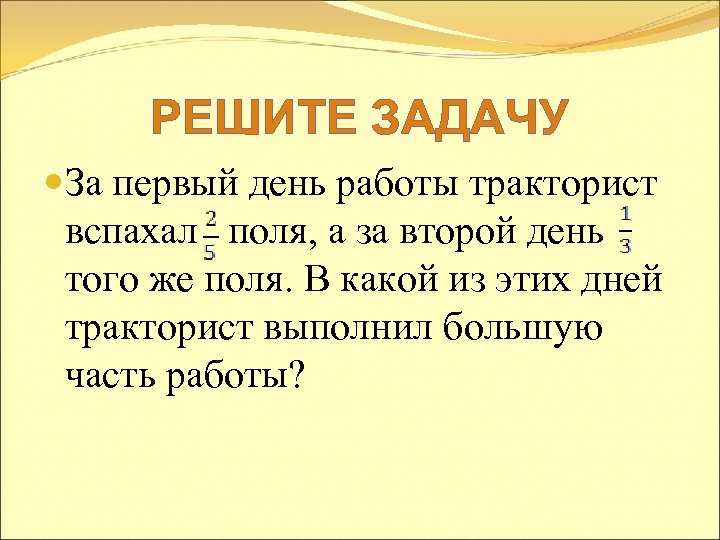 РЕШИТЕ ЗАДАЧУ

За первый день работы тракторист вспахал $\frac{2}{5}$ поля, а за второй день $\frac{1}{3}$ того же поля. В какой из этих дней тракторист выполнил большую часть работы?